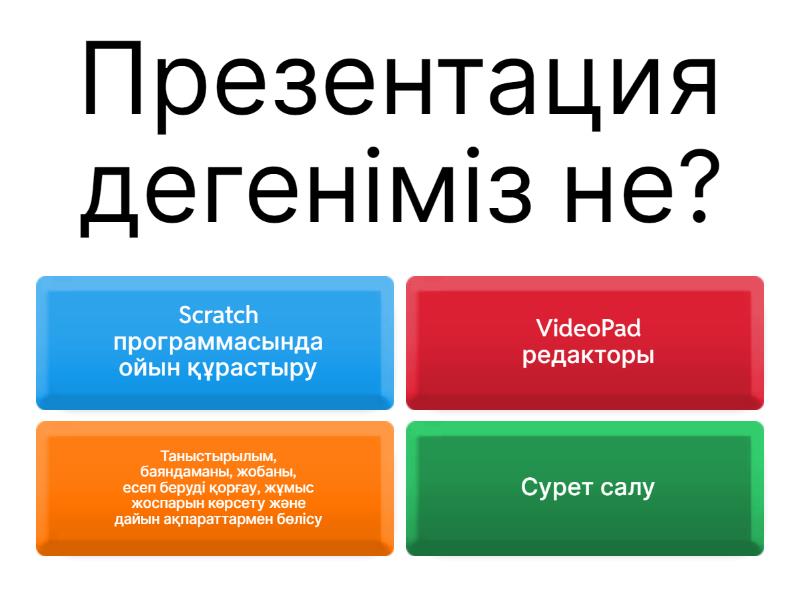 Презентация дегеніміз не?

Scratch программасында ойын құрастыру

VideoPad редакторы

Таныстырылым, баяндаманы, жобаны, есеп беруді қорғау, жұмыс жоспарын көрсету және дайын ақпараттармен бөлісу

Сурет салу